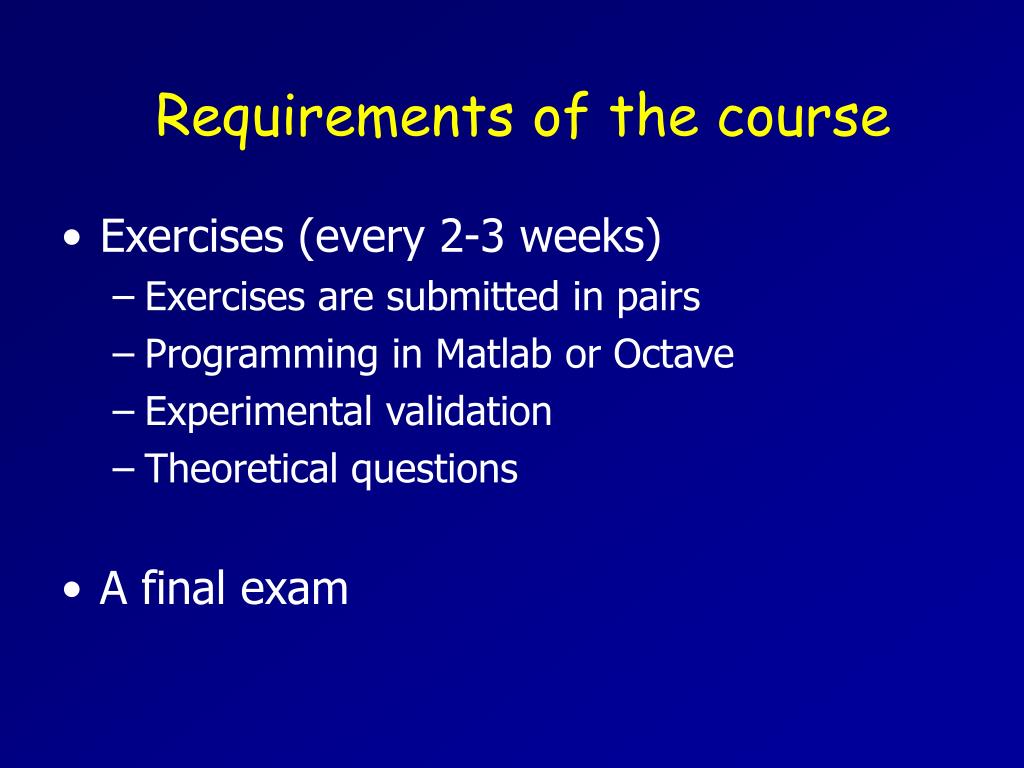 Requirements of the course

• Exercises (every 2-3 weeks)
– Exercises are submitted in pairs
– Programming in Matlab or Octave
– Experimental validation
– Theoretical questions

• A final exam